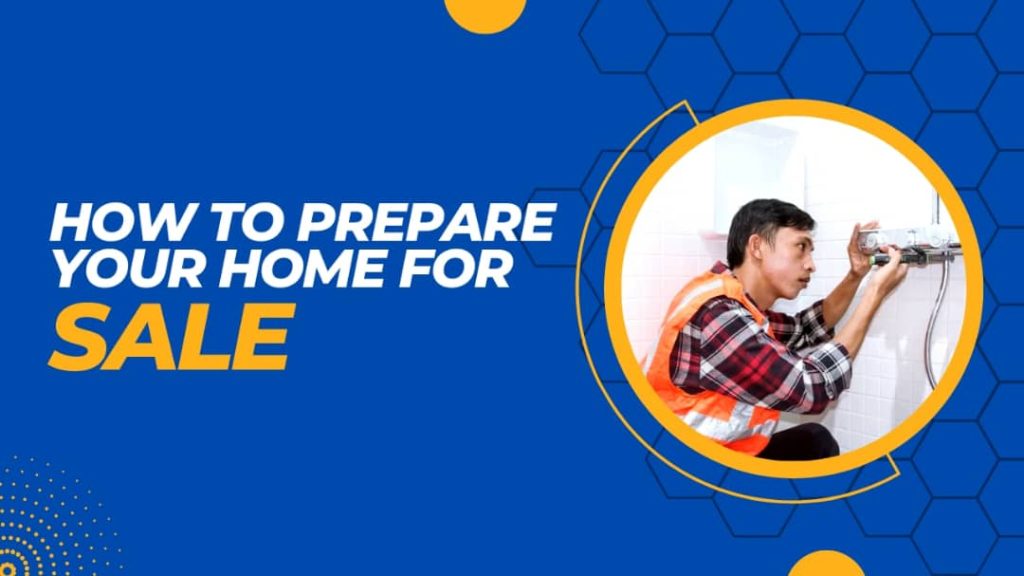 HOW TO PREPARE YOUR HOME FOR SALE